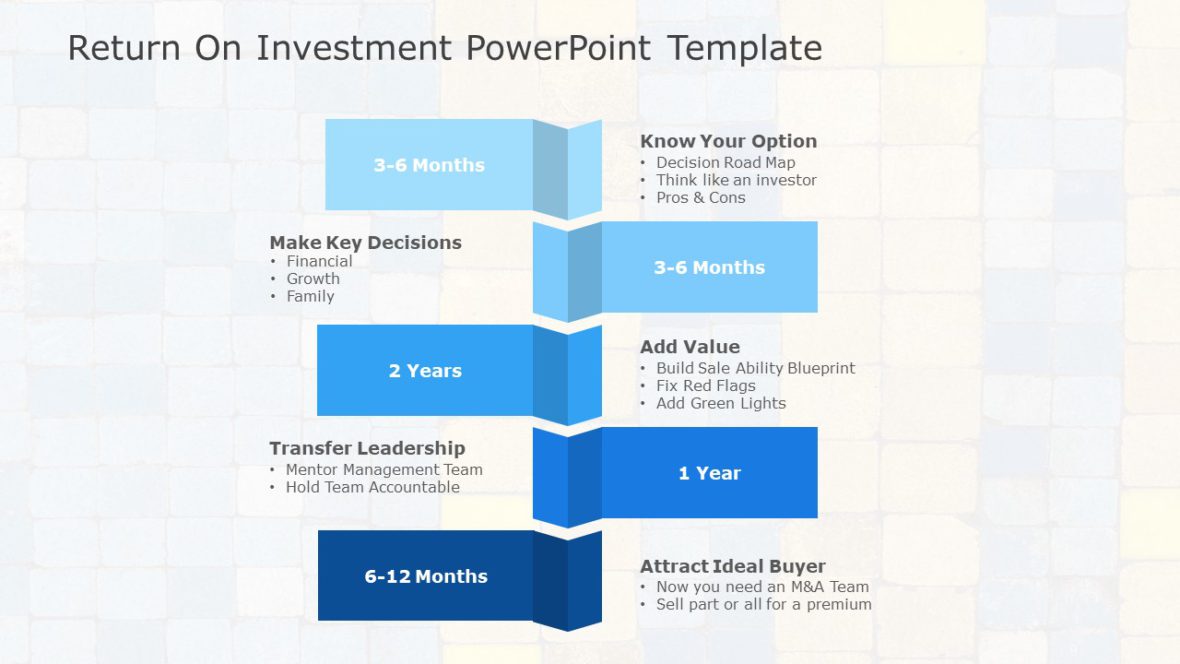 Return On Investment PowerPoint Template

3-6 Months

Know Your Option
• Decision Road Map
• Think like an investor
• Pros & Cons

Make Key Decisions
• Financial
• Growth
• Family

3-6 Months

2 Years

Add Value
• Build Sale Ability Blueprint
• Fix Red Flags
• Add Green Lights

Transfer Leadership
• Mentor Management Team
• Hold Team Accountable

1 Year

6-12 Months

Attract Ideal Buyer
• Now you need an M&A Team
• Sell part or all for a premium